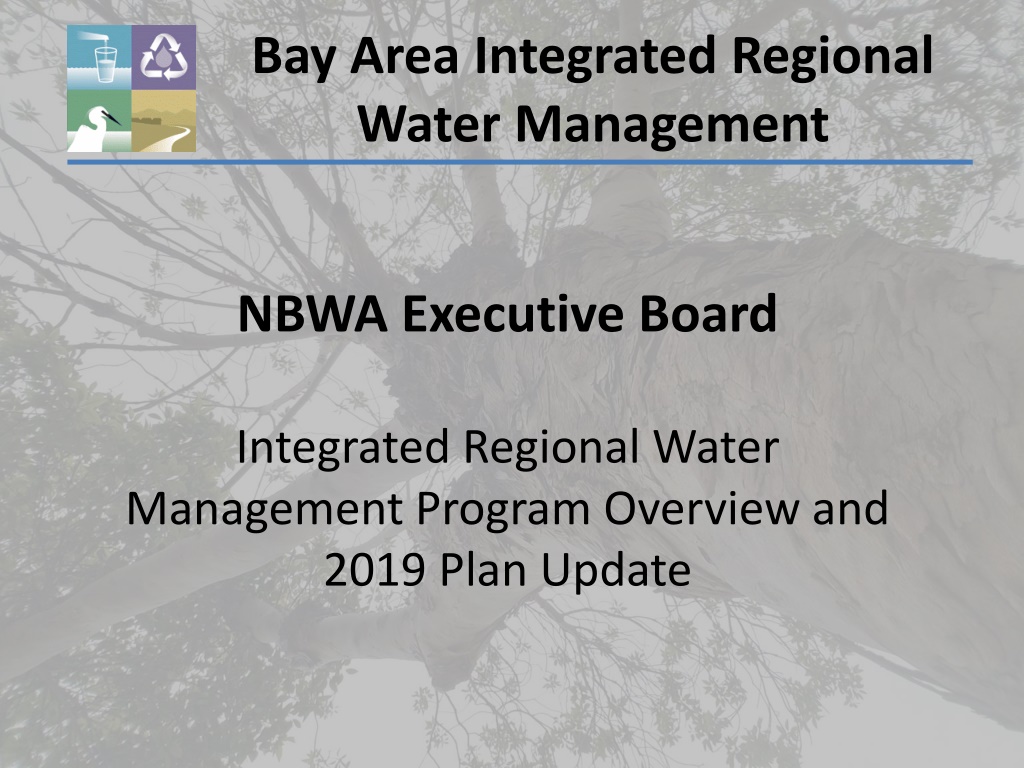 Bay Area Integrated Regional Water Management

NBWA Executive Board

Integrated Regional Water Management Program Overview and 2019 Plan Update